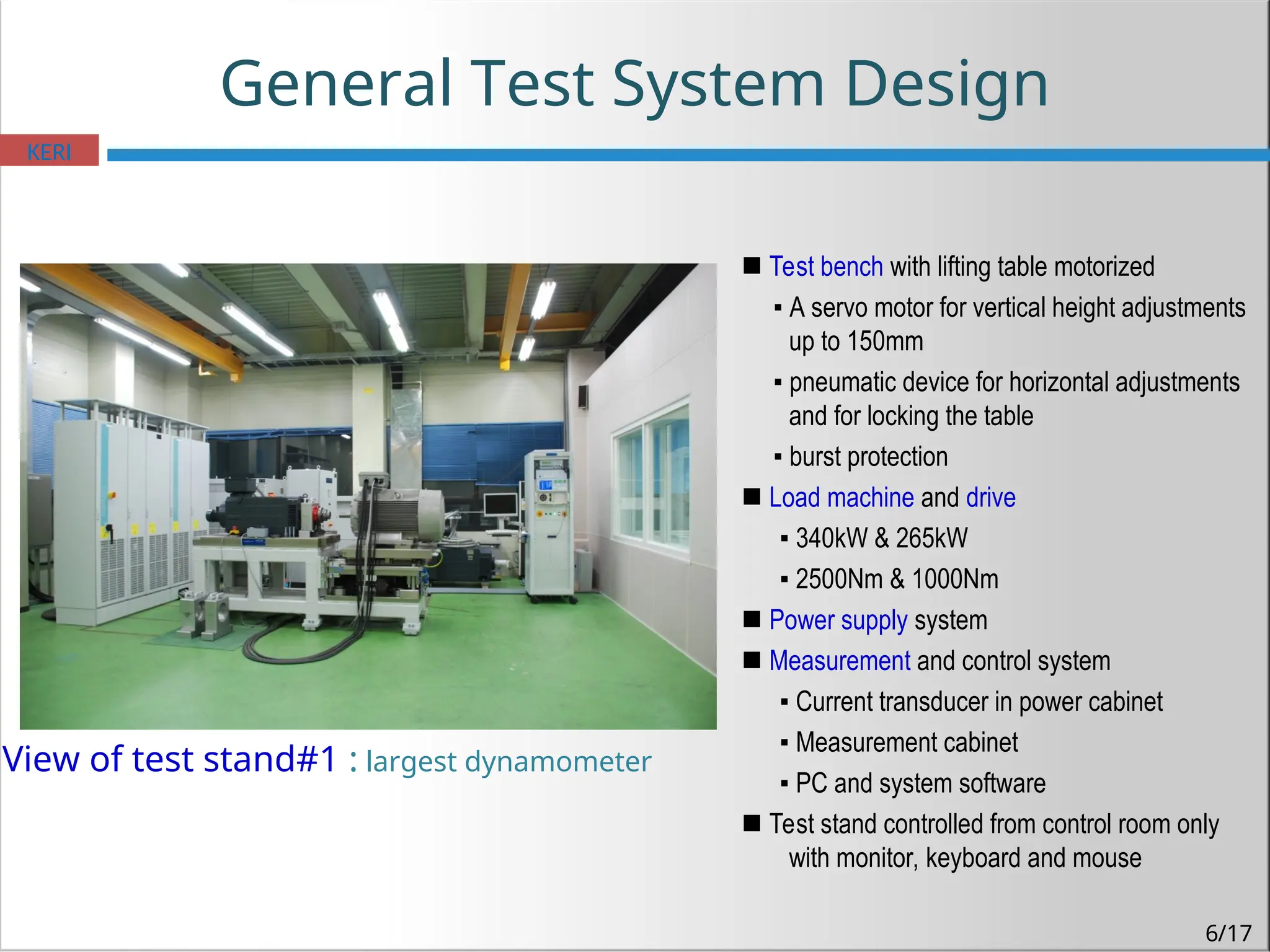 General Test System Design

KERI

View of test stand#1 : largest dynamometer

■ Test bench with lifting table motorized
▪ A servo motor for vertical height adjustments up to 150mm
▪ pneumatic device for horizontal adjustments and for locking the table
▪ burst protection
■ Load machine and drive
▪ 340kW & 265kW
▪ 2500Nm & 1000Nm
■ Power supply system
■ Measurement and control system
▪ Current transducer in power cabinet
▪ Measurement cabinet
▪ PC and system software
■ Test stand controlled from control room only with monitor, keyboard and mouse

6/17